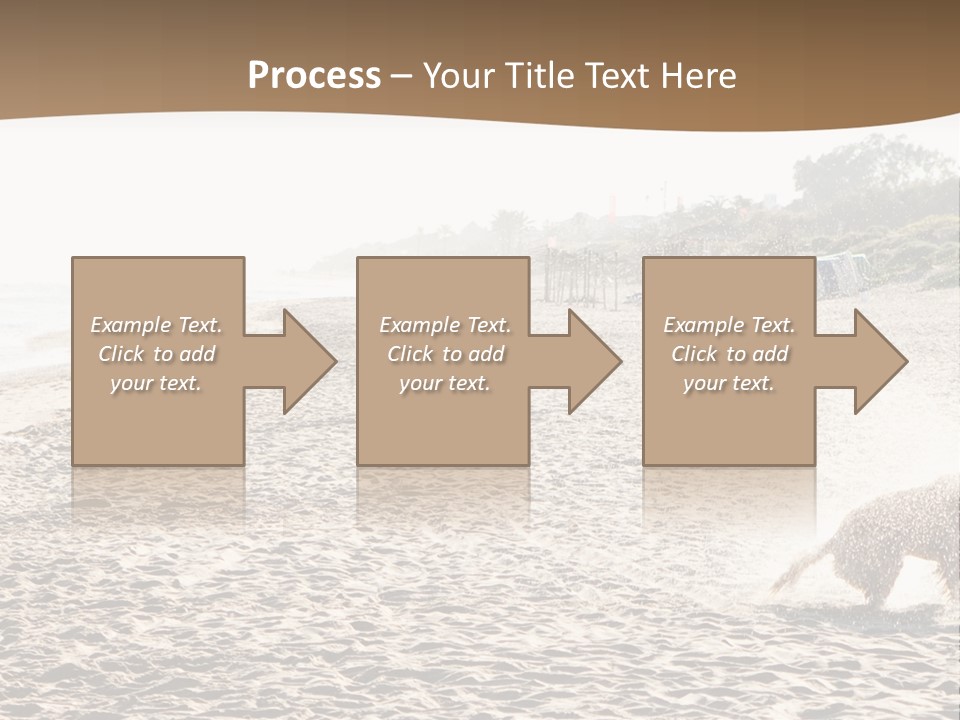 Process – Your Title Text Here

Example Text. Click to add your text.

Example Text. Click to add your text.

Example Text. Click to add your text.